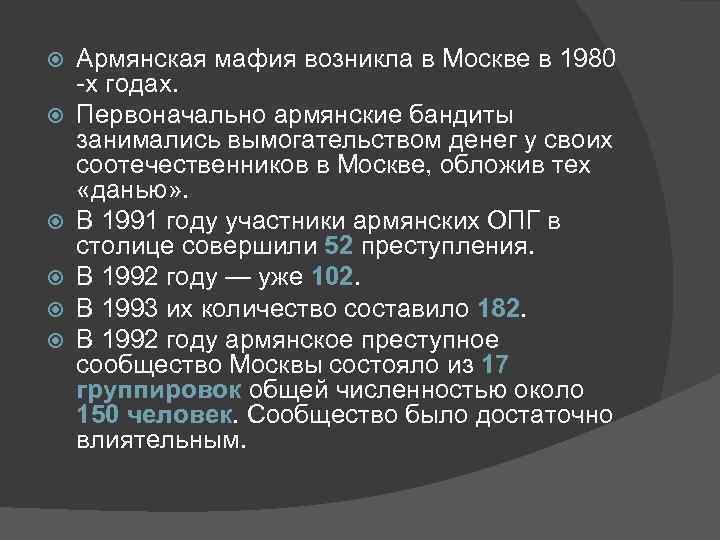 Армянская мафия возникла в Москве в 1980 -х годах.

Первоначально армянские бандиты занимались вымогательством денег у своих соотечественников в Москве, обложив тех «данью».

В 1991 году участники армянских ОПГ в столице совершили 52 преступления.

В 1992 году — уже 102.

В 1993 их количество составило 182.

В 1992 году армянское преступное сообщество Москвы состояло из 17 группировок общей численностью около 150 человек. Сообщество было достаточно влиятельным.